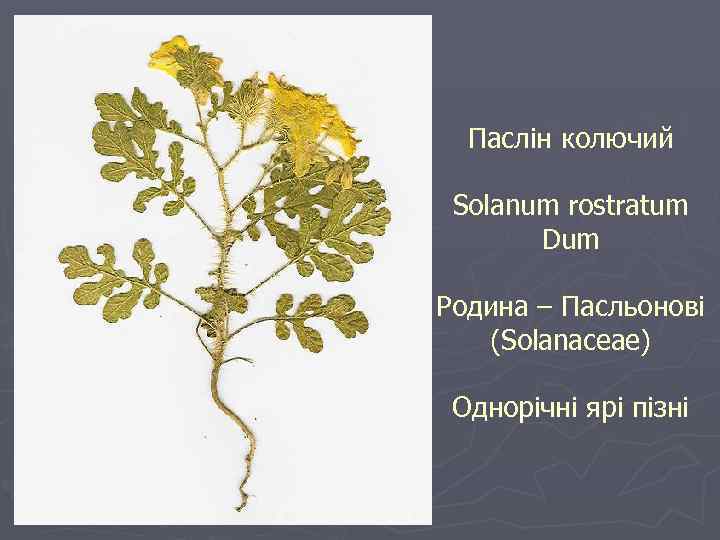 Паслін колючий

Solanum rostratum Dum

Родина – Пасльонові (Solanaceae)

Однорічні ярі пізні